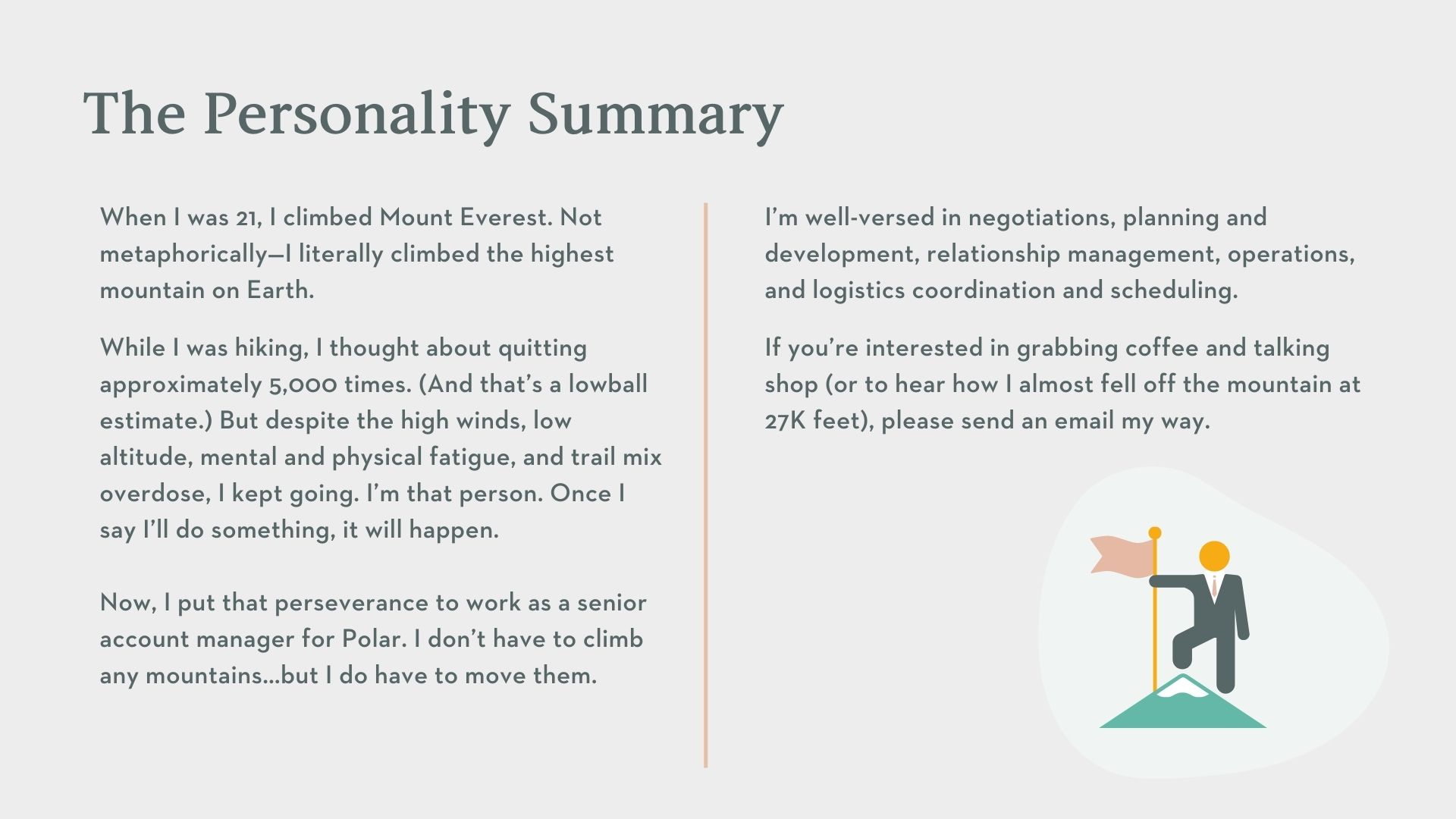 The Personality Summary

When I was 21, I climbed Mount Everest. Not metaphorically—I literally climbed the highest mountain on Earth.

While I was hiking, I thought about quitting approximately 5,000 times. (And that's a lowball estimate.) But despite the high winds, low altitude, mental and physical fatigue, and trail mix overdose, I kept going. I'm that person. Once I say I'll do something, it will happen.

Now, I put that perseverance to work as a senior account manager for Polar. I don't have to climb any mountains...but I do have to move them.

I'm well-versed in negotiations, planning and development, relationship management, operations, and logistics coordination and scheduling.

If you're interested in grabbing coffee and talking shop (or to hear how I almost fell off the mountain at 27K feet), please send an email my way.